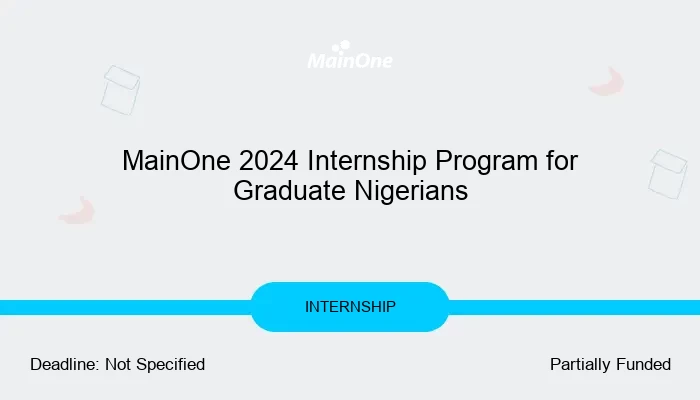 MainOne

MainOne 2024 Internship Program for Graduate Nigerians

INTERNSHIP

Deadline: Not Specified

Partially Funded